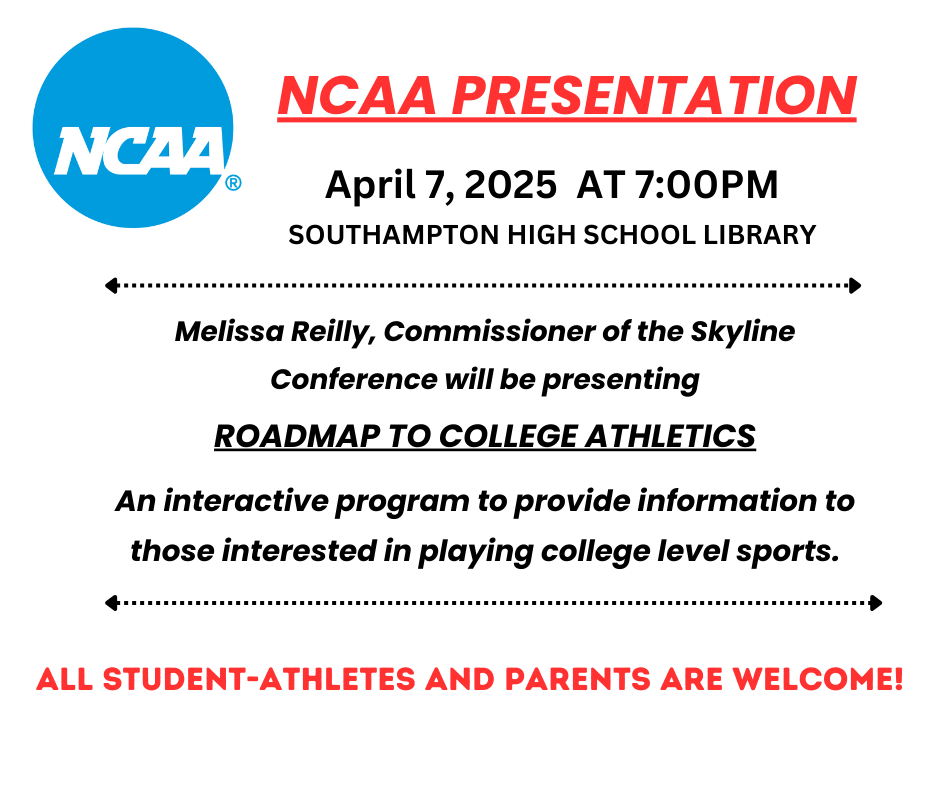 NCAA®

NCAA PRESENTATION

April 7, 2025 AT 7:00PM

SOUTHAMPTON HIGH SCHOOL LIBRARY

Melissa Reilly, Commissioner of the Skyline Conference will be presenting

ROADMAP TO COLLEGE ATHLETICS

An interactive program to provide information to those interested in playing college level sports.

ALL STUDENT-ATHLETES AND PARENTS ARE WELCOME!